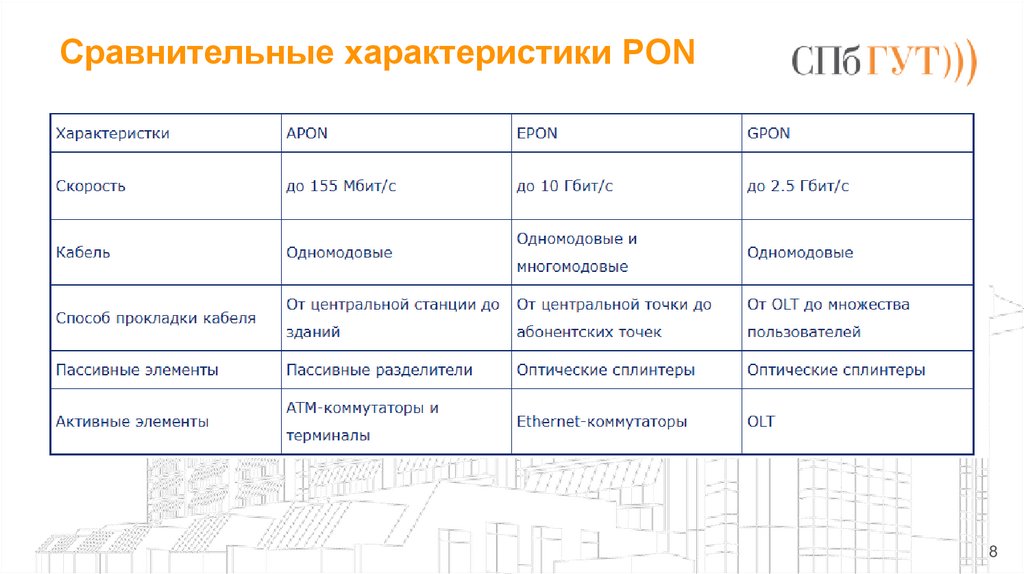 Сравнительные характеристики PON

СПбГУТ)))

| Характеристки | APON | EPON | GPON |
|---|---|---|---|
| Скорость | до 155 Мбит/с | до 10 Гбит/с | до 2.5 Гбит/с |
| Кабель | Одномодовые | Одномодовые и многомодовые | Одномодовые |
| Способ прокладки кабеля | От центральной станции до зданий | От центральной точки до абонентских точек | От OLT до множества пользователей |
| Пассивные элементы | Пассивные разделители | Оптические сплинтеры | Оптические сплинтеры |
| Активные элементы | ATM-коммутаторы и терминалы | Ethernet-коммутаторы | OLT |

8